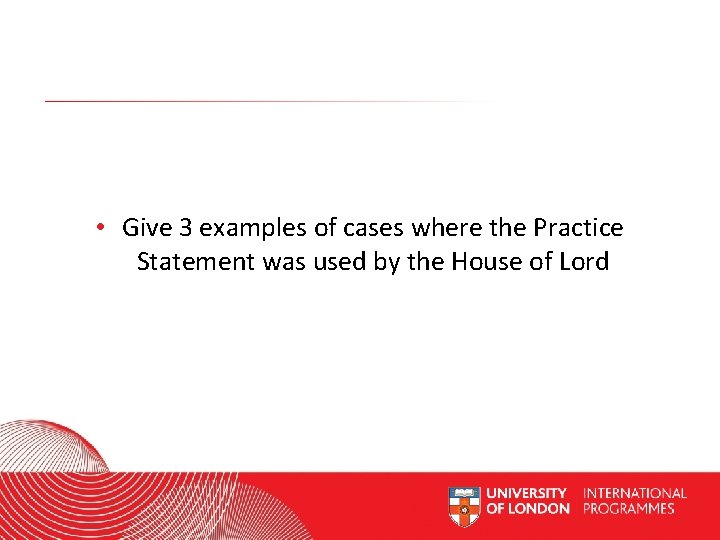 • Give 3 examples of cases where the Practice Statement was used by the House of Lord

UNIVERSITY OF LONDON INTERNATIONAL PROGRAMMES